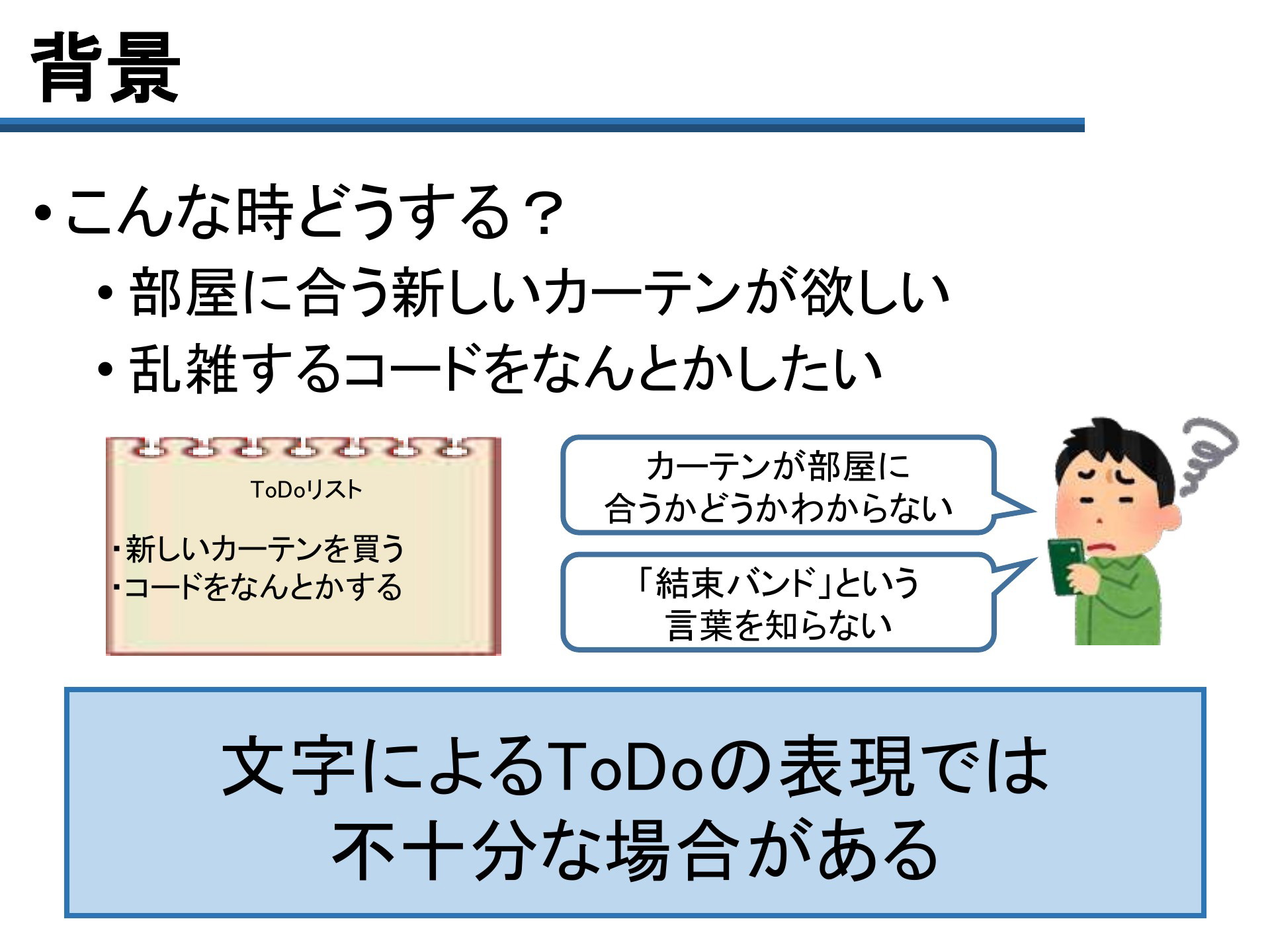 背景

• こんな時どうする？
  • 部屋に合う新しいカーテンが欲しい
  • 乱雑するコードをなんとかしたい

ToDoリスト

・新しいカーテンを買う
・コードをなんとかする

カーテンが部屋に合うかどうかわからない

「結束バンド」という言葉を知らない

文字によるToDoの表現では不十分な場合がある